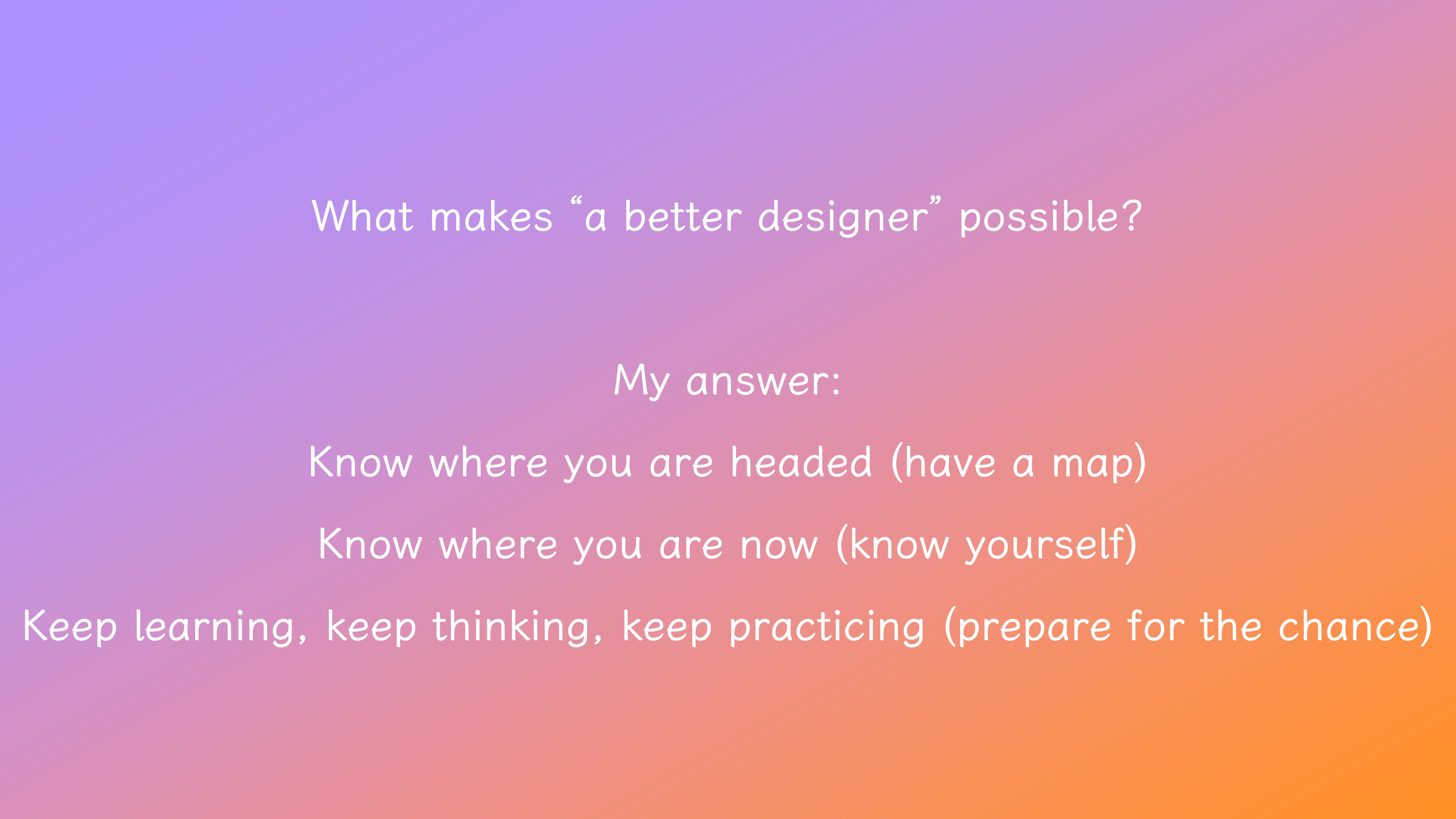 What makes “a better designer” possible?

My answer:

Know where you are headed (have a map)

Know where you are now (know yourself)

Keep learning, keep thinking, keep practicing (prepare for the chance)